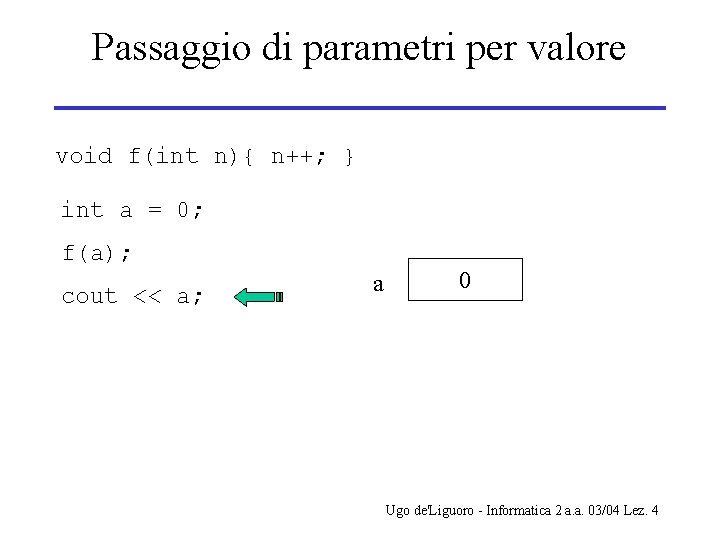 Passaggio di parametri per valore

void f(int n){ n++; }

int a = 0;

f(a);

cout << a;

a

0

Ugo de'Liguoro - Informatica 2 a.a. 03/04 Lez. 4